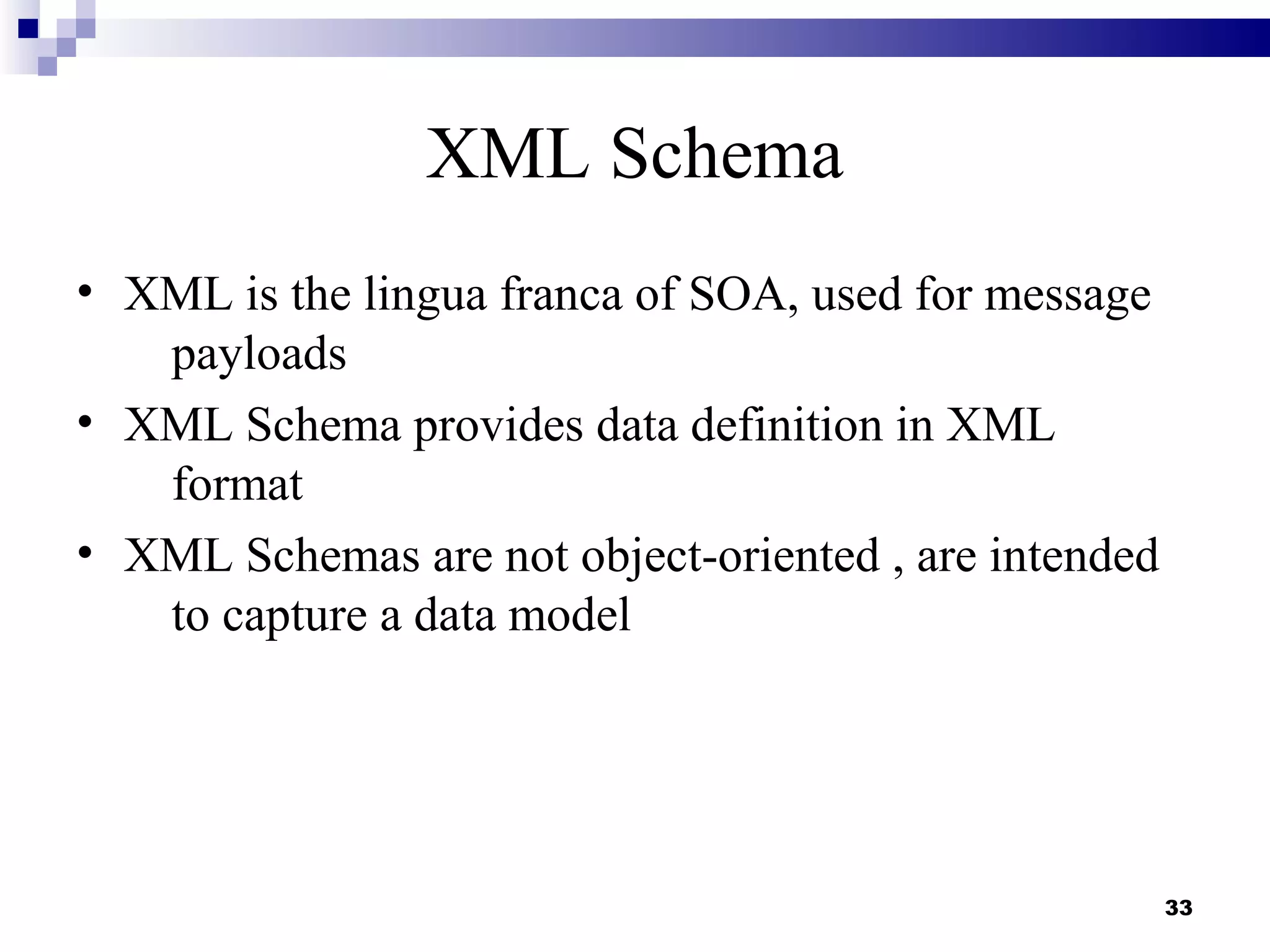 XML Schema

• XML is the lingua franca of SOA, used for message payloads
• XML Schema provides data definition in XML format
• XML Schemas are not object-oriented , are intended to capture a data model

33